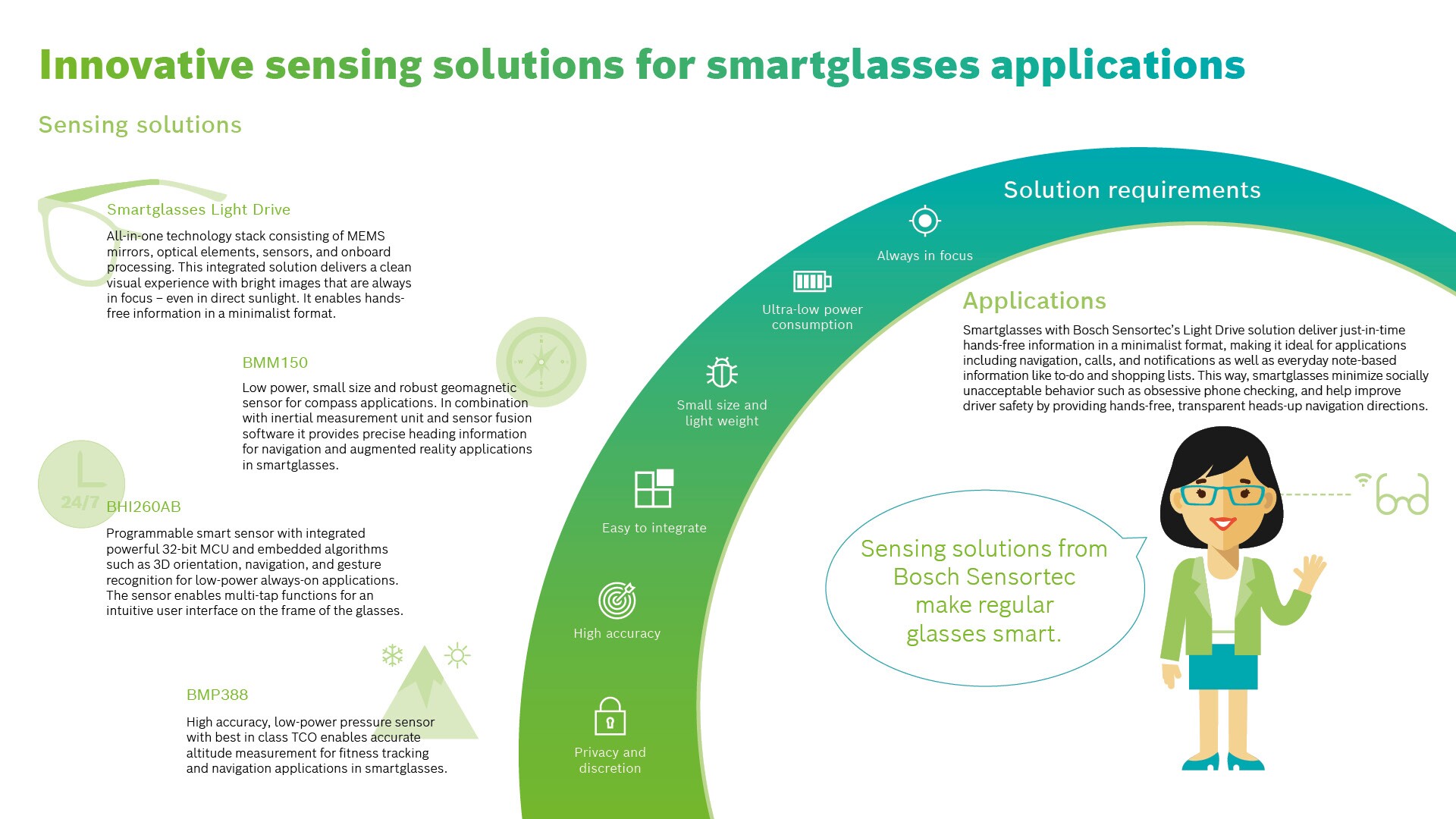 Innovative sensing solutions for smartglasses applications

Sensing solutions

Smartglasses Light Drive

All-in-one technology stack consisting of MEMS mirrors, optical elements, sensors, and onboard processing. This integrated solution delivers a clean visual experience with bright images that are always in focus – even in direct sunlight. It enables hands-free information in a minimalist format.

BMM150

Low power, small size and robust geomagnetic sensor for compass applications. In combination with inertial measurement unit and sensor fusion software it provides precise heading information for navigation and augmented reality applications in smartglasses.

24/7

BHI260AB

Programmable smart sensor with integrated powerful 32-bit MCU and embedded algorithms such as 3D orientation, navigation, and gesture recognition for low-power always-on applications. The sensor enables multi-tap functions for an intuitive user interface on the frame of the glasses.

BMP388

High accuracy, low-power pressure sensor with best in class TCO enables accurate altitude measurement for fitness tracking and navigation applications in smartglasses.

Solution requirements

Always in focus

Ultra-low power consumption

Small size and light weight

Easy to integrate

High accuracy

Privacy and discretion

Applications

Smartglasses with Bosch Sensortec's Light Drive solution deliver just-in-time hands-free information in a minimalist format, making it ideal for applications including navigation, calls, and notifications as well as everyday note-based information like to-do and shopping lists. This way, smartglasses minimize socially unacceptable behavior such as obsessive phone checking, and help improve driver safety by providing hands-free, transparent heads-up navigation directions.

Sensing solutions from Bosch Sensortec make regular glasses smart.